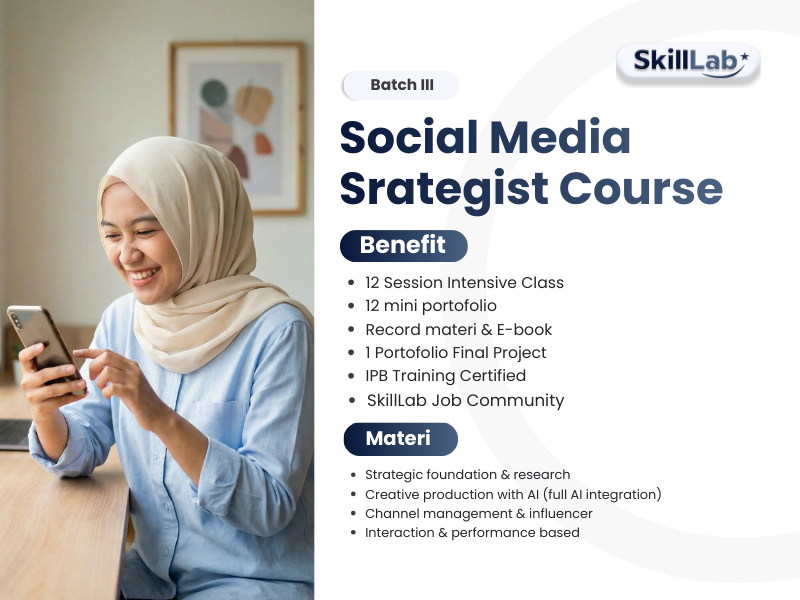 SkillLab

Batch III

Social Media Srategist Course

Benefit

- 12 Session Intensive Class
- 12 mini portofolio
- Record materi & E-book
- 1 Portofolio Final Project
- IPB Training Certified
- SkillLab Job Community

Materi

- Strategic foundation & research
- Creative production with AI (full AI integration)
- Channel management & influencer
- Interaction & performance based